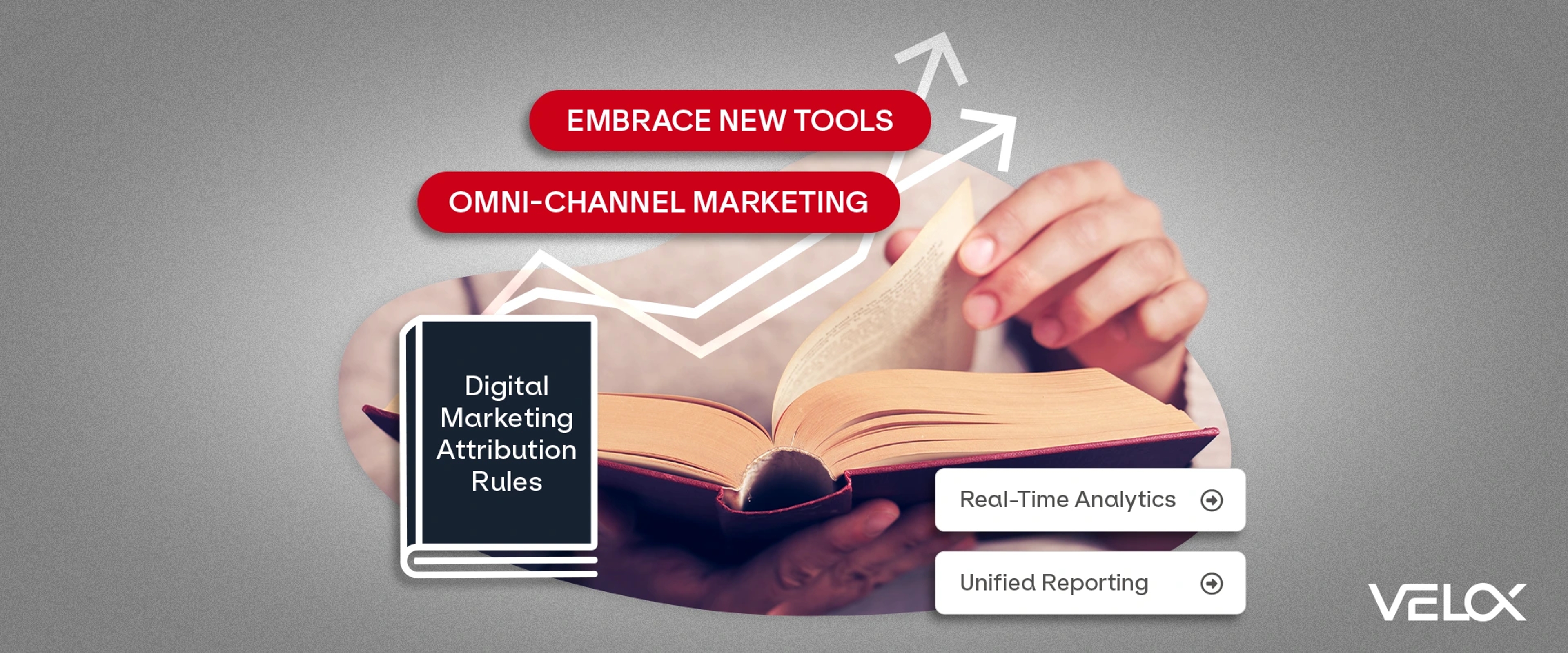 EMBRACE NEW TOOLS

OMNI-CHANNEL MARKETING

Digital Marketing Attribution Rules

Real-Time Analytics

Unified Reporting

VELOX